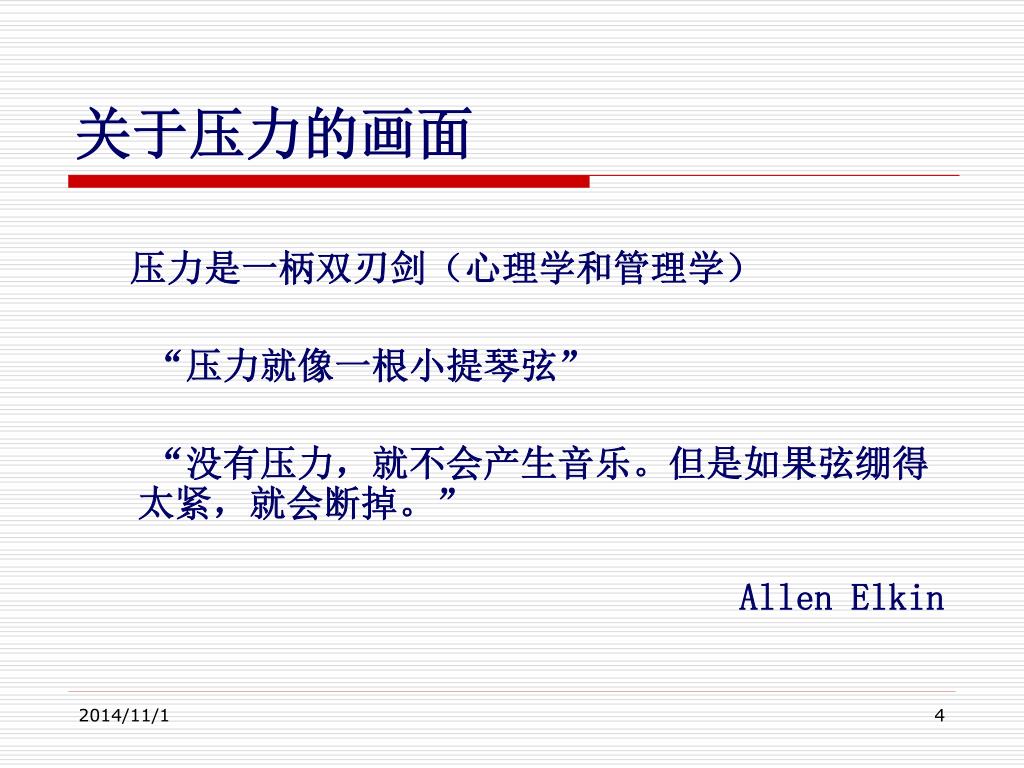 关于压力的画面

压力是一柄双刃剑（心理学和管理学）

“压力就像一根小提琴弦”

“没有压力，就不会产生音乐。但是如果弦绷得太紧，就会断掉。”

Allen Elkin

2014/11/1

4